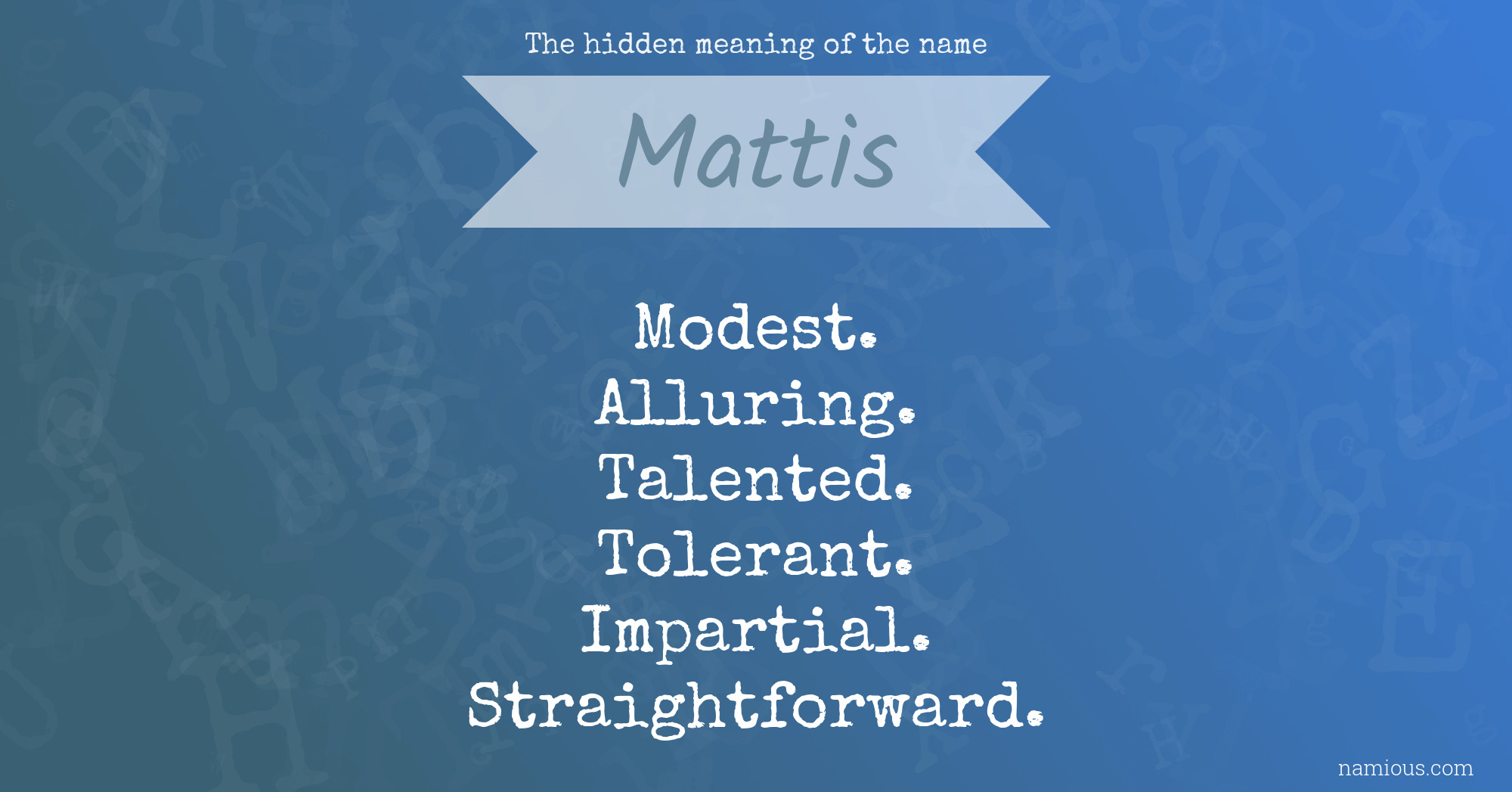 The hidden meaning of the name

Mattis

Modest.
Alluring.
Talented.
Tolerant.
Impartial.
Straightforward.

namious.com